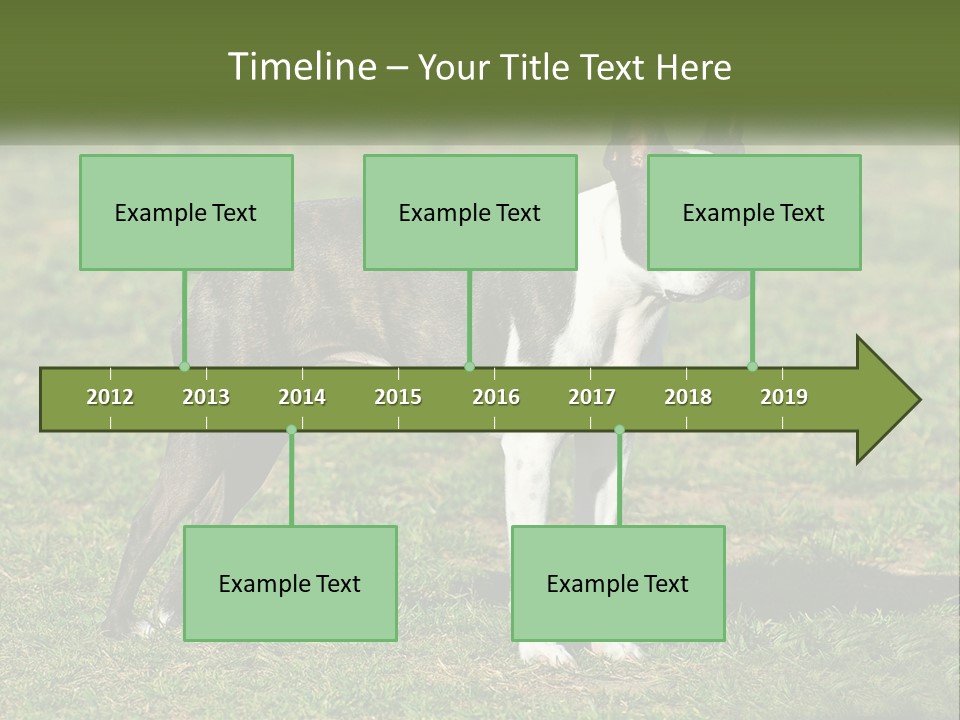 Timeline – Your Title Text Here

Example Text

Example Text

Example Text

2012 2013 2014 2015 2016 2017 2018 2019

Example Text

Example Text